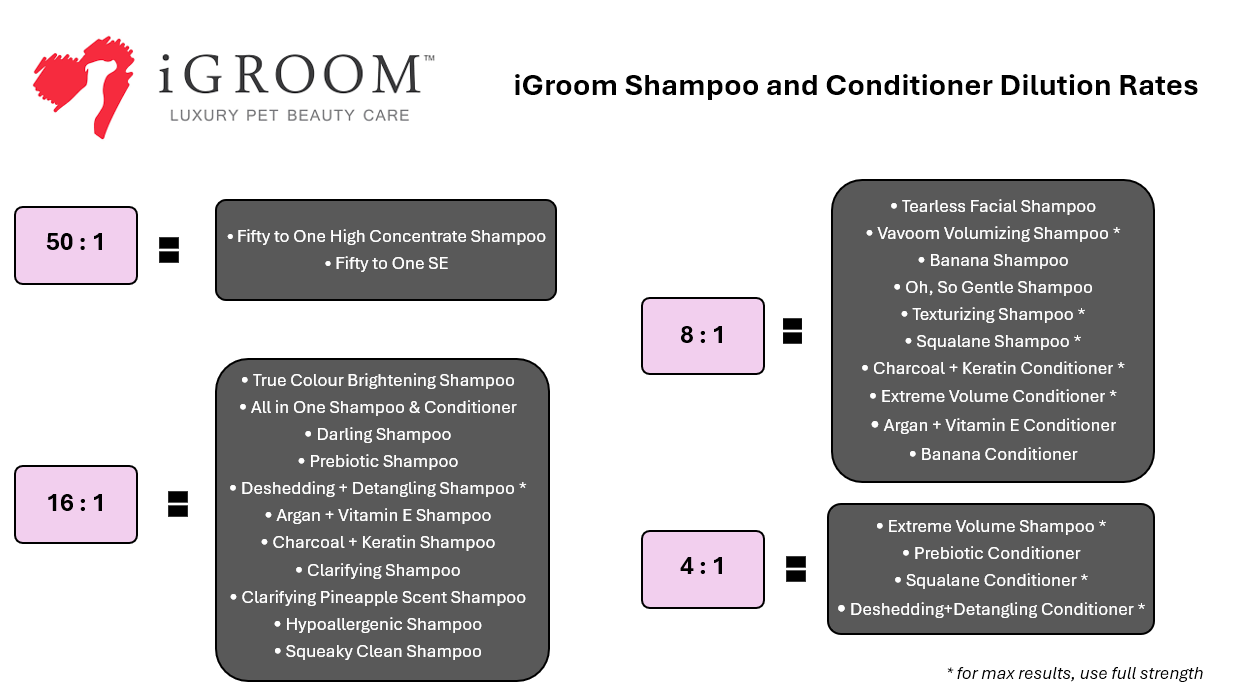 iGROOM™
LUXURY PET BEAUTY CARE

iGroom Shampoo and Conditioner Dilution Rates

50 : 1 =
• Fifty to One High Concentrate Shampoo
• Fifty to One SE

16 : 1 =
• True Colour Brightening Shampoo
• All in One Shampoo & Conditioner
• Darling Shampoo
• Prebiotic Shampoo
• Deshedding + Detangling Shampoo *
• Argan + Vitamin E Shampoo
• Charcoal + Keratin Shampoo
• Clarifying Shampoo
• Clarifying Pineapple Scent Shampoo
• Hypoallergenic Shampoo
• Squeaky Clean Shampoo

8 : 1 =
• Tearless Facial Shampoo
• Vavoom Volumizing Shampoo *
• Banana Shampoo
• Oh, So Gentle Shampoo
• Texturizing Shampoo *
• Squalane Shampoo *
• Charcoal + Keratin Conditioner *
• Extreme Volume Conditioner *
• Argan + Vitamin E Conditioner
• Banana Conditioner

4 : 1 =
• Extreme Volume Shampoo *
• Prebiotic Conditioner
• Squalane Conditioner *
• Deshedding+Detangling Conditioner *

* for max results, use full strength